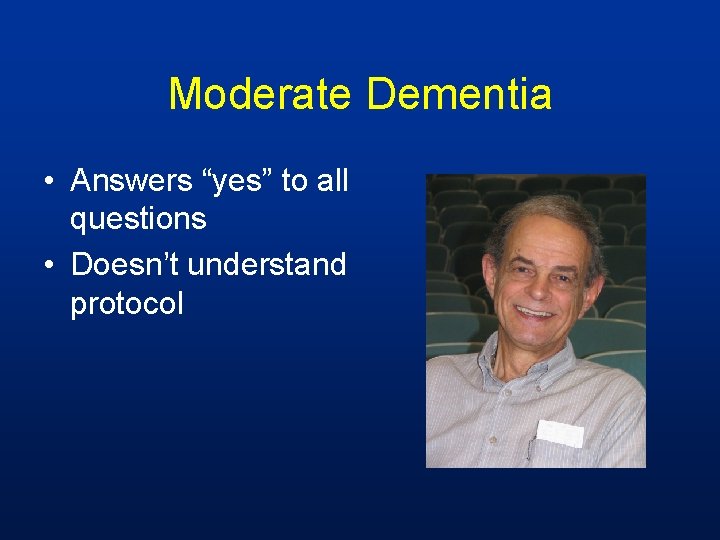 Moderate Dementia

• Answers “yes” to all questions
• Doesn’t understand protocol